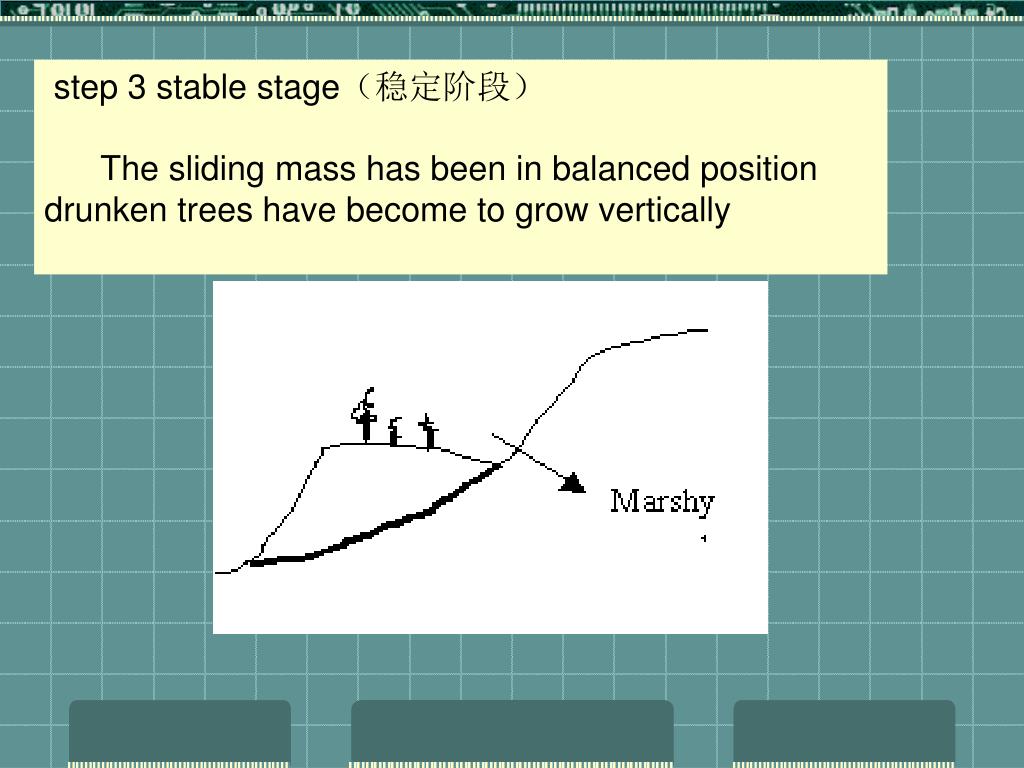 step 3 stable stage（稳定阶段）

The sliding mass has been in balanced position drunken trees have become to grow vertically

Marshy